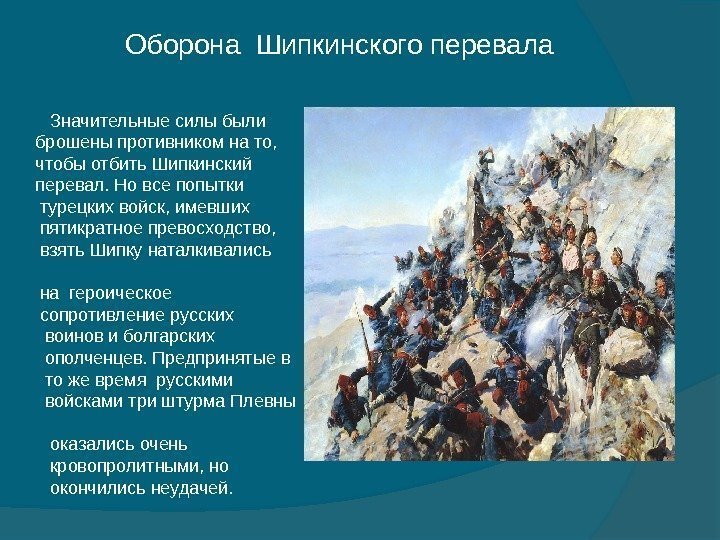 Оборона Шипкинского перевала

Значительные силы были брошены противником на то, чтобы отбить Шипкинский перевал. Но все попытки турецких войск, имевших пятикратное превосходство, взять Шипку наталкивались

на героическое сопротивление русских воинов и болгарских ополченцев. Предпринятые в то же время русскими войсками три штурма Плевны

оказались очень кровопролитными, но окончились неудачей.